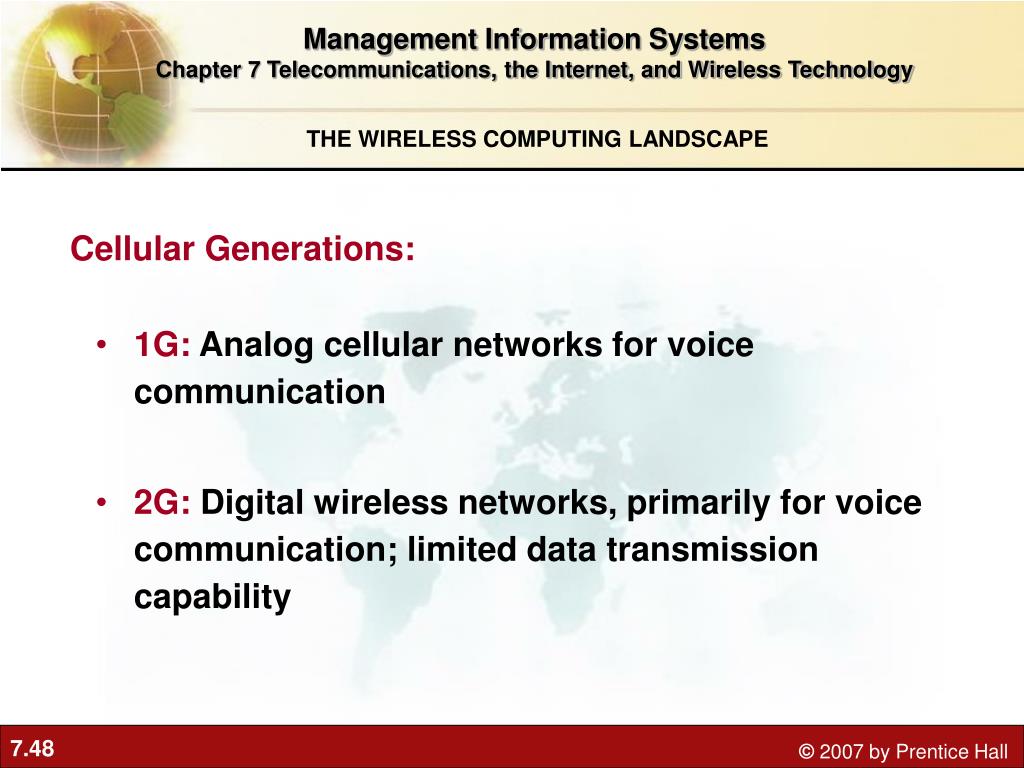 Management Information Systems
Chapter 7 Telecommunications, the Internet, and Wireless Technology

THE WIRELESS COMPUTING LANDSCAPE

Cellular Generations:

• 1G: Analog cellular networks for voice communication

• 2G: Digital wireless networks, primarily for voice communication; limited data transmission capability

7.48

© 2007 by Prentice Hall